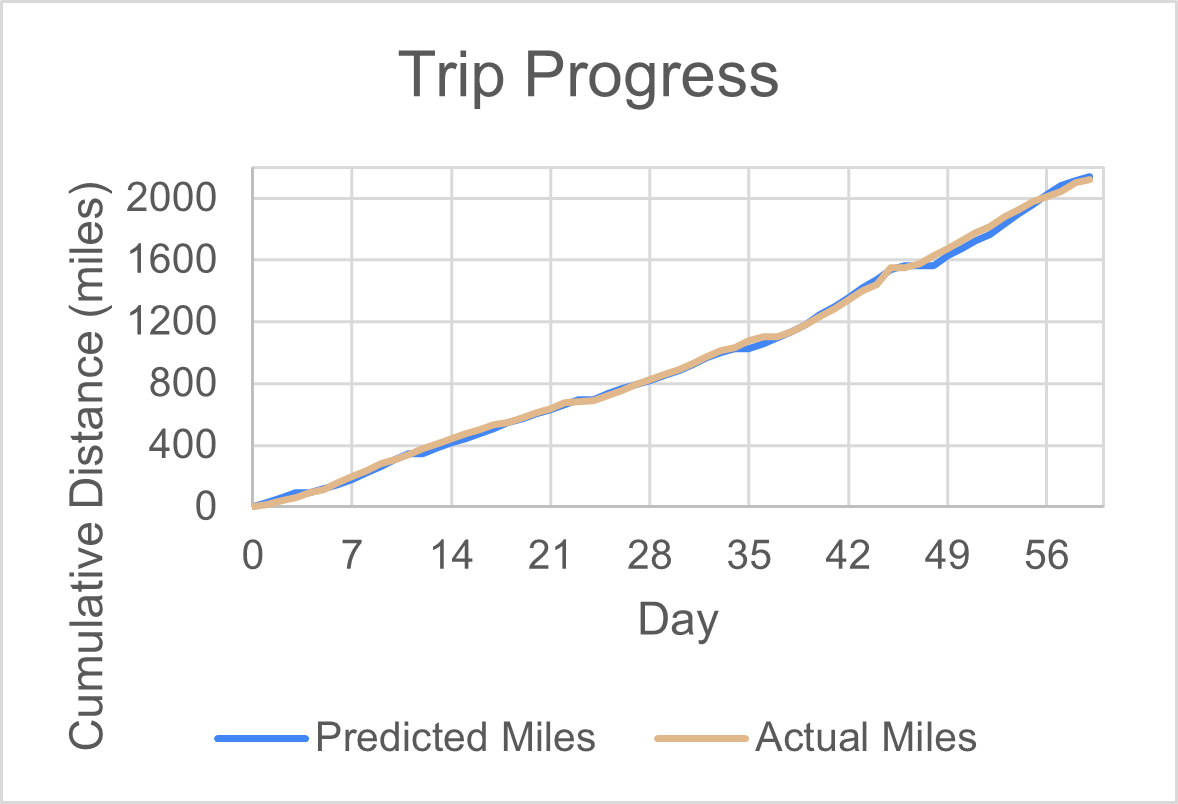 Trip Progress

Cumulative Distance (miles)

2000
1600
1200
800
400
0

0 7 14 21 28 35 42 49 56

Day

Predicted Miles
Actual Miles